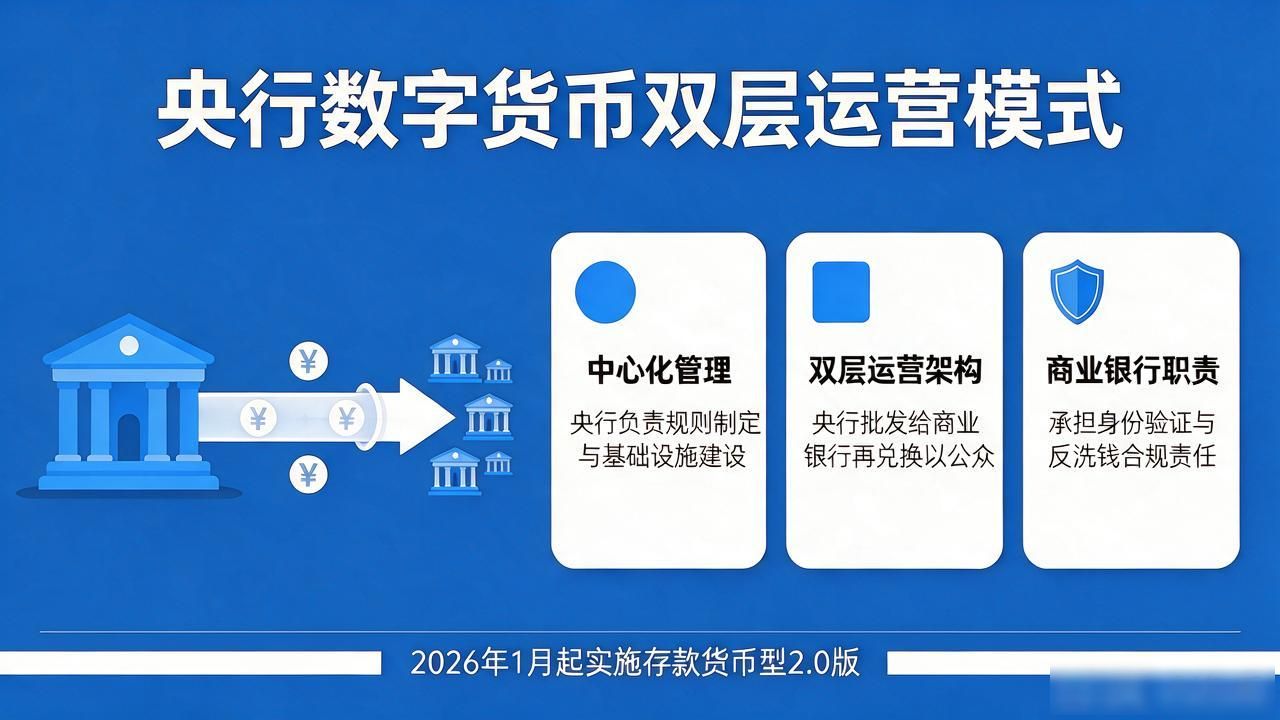 央行数字货币双层运营模式

¥

¥

¥

¥

中心化管理

央行负责规则制定与基础设施建设

双层运营架构

央行批发给商业银行再兑换以公众

商业银行职责

承担身份验证与反洗钱合规责任

2026年1月起实施存款货币型2.0版